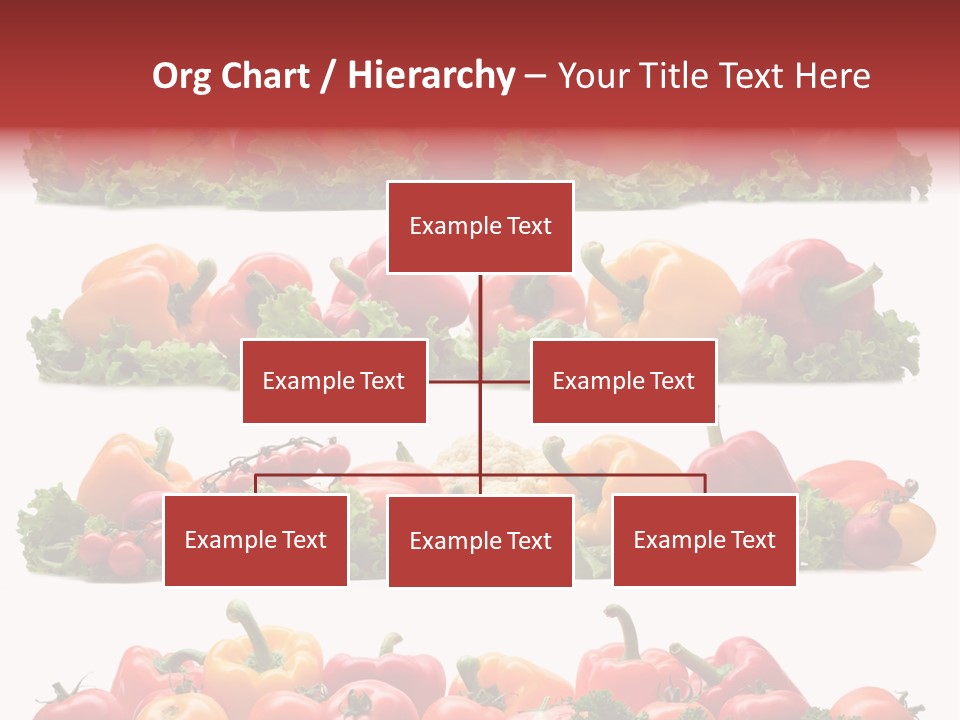 Org Chart / Hierarchy – Your Title Text Here

Example Text

Example Text

Example Text

Example Text

Example Text

Example Text